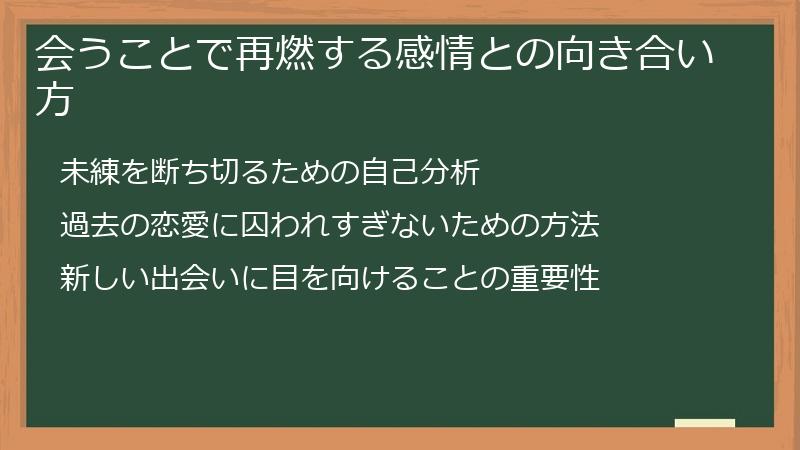 会うことで再燃する感情との向き合い方

未練を断ち切るための自己分析

過去の恋愛に囚われすぎないための方法

新しい出会いに目を向けることの重要性